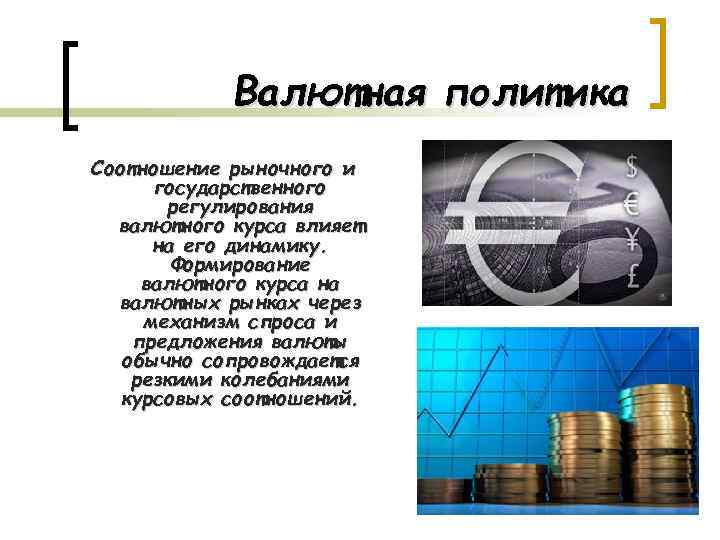 Валютная политика

Соотношение рыночного и государственного регулирования валютного курса влияет на его динамику. Формирование валютного курса на валютных рынках через механизм спроса и предложения валюты обычно сопровождается резкими колебаниями курсовых соотношений.

$
€
¥
£